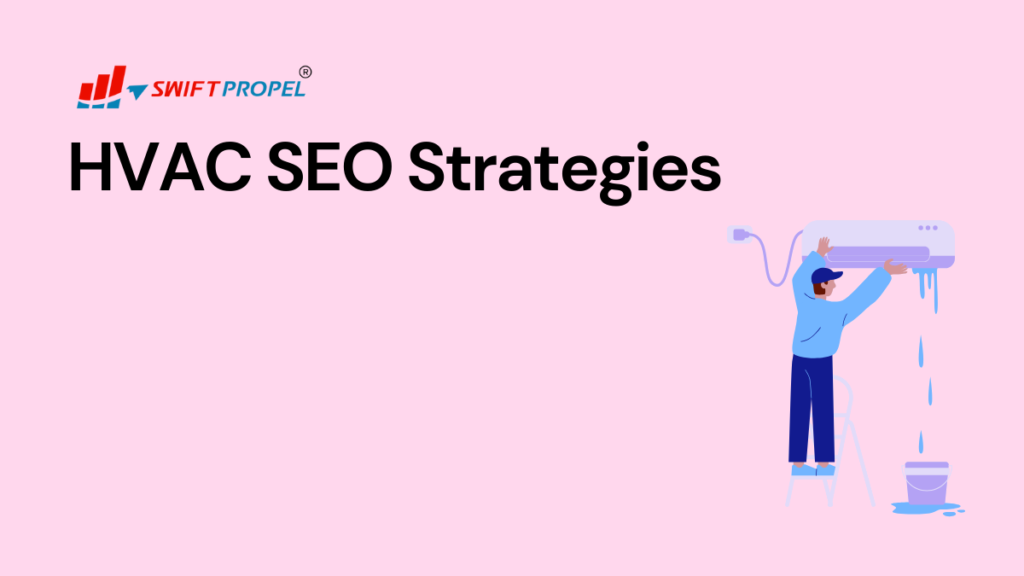 SWIFTPROPEL®

HVAC SEO Strategies